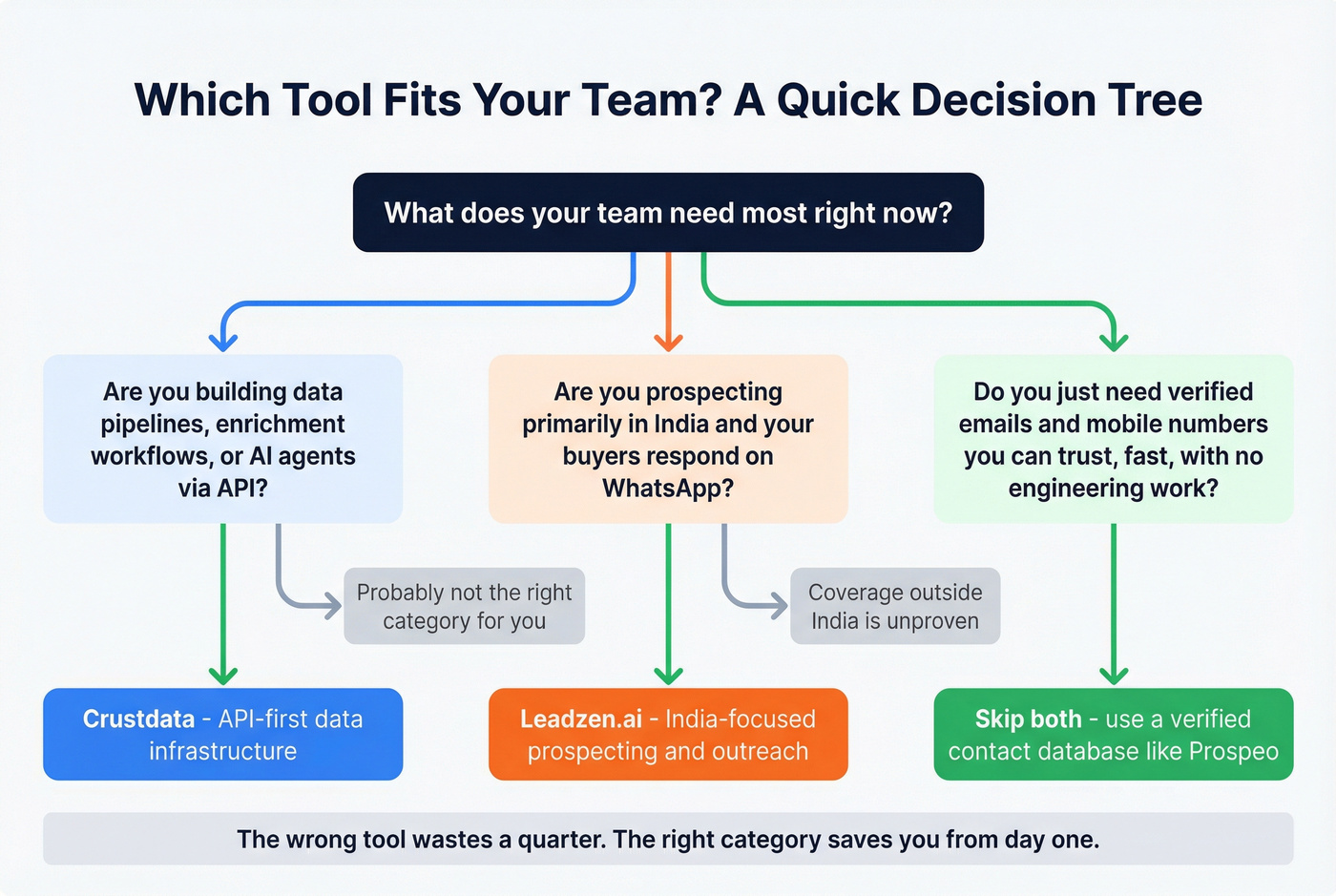 Which Tool Fits Your Team? A Quick Decision Tree

What does your team need most right now?

Are you building data pipelines, enrichment workflows, or AI agents via API?

Are you prospecting primarily in India and your buyers respond on WhatsApp?

Do you just need verified emails and mobile numbers you can trust, fast, with no engineering work?

Probably not the right category for you

Coverage outside India is unproven

Crustdata - API-first data infrastructure

Leadzen.ai - India-focused prospecting and outreach

Skip both - use a verified contact database like Prospeo

The wrong tool wastes a quarter. The right category saves you from day one.